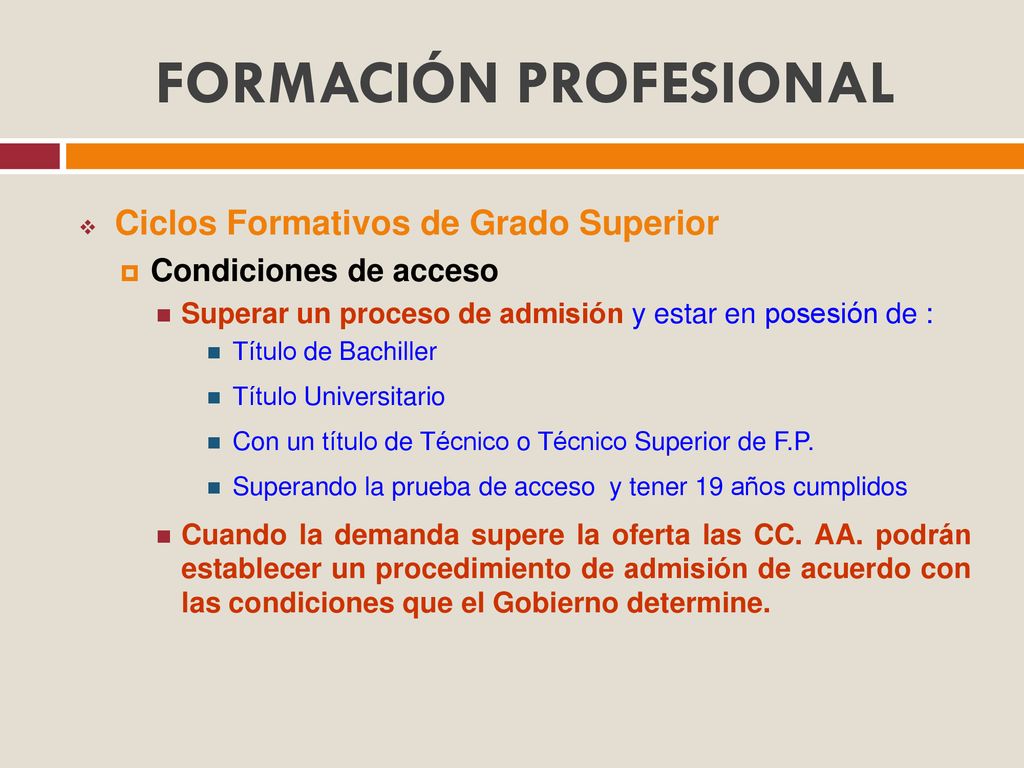 FORMACIÓN PROFESIONAL

Ciclos Formativos de Grado Superior

Condiciones de acceso

Superar un proceso de admisión y estar en posesión de :

Título de Bachiller

Título Universitario

Con un título de Técnico o Técnico Superior de F.P.

Superando la prueba de acceso y tener 19 años cumplidos

Cuando la demanda supere la oferta las CC. AA. podrán establecer un procedimiento de admisión de acuerdo con las condiciones que el Gobierno determine.